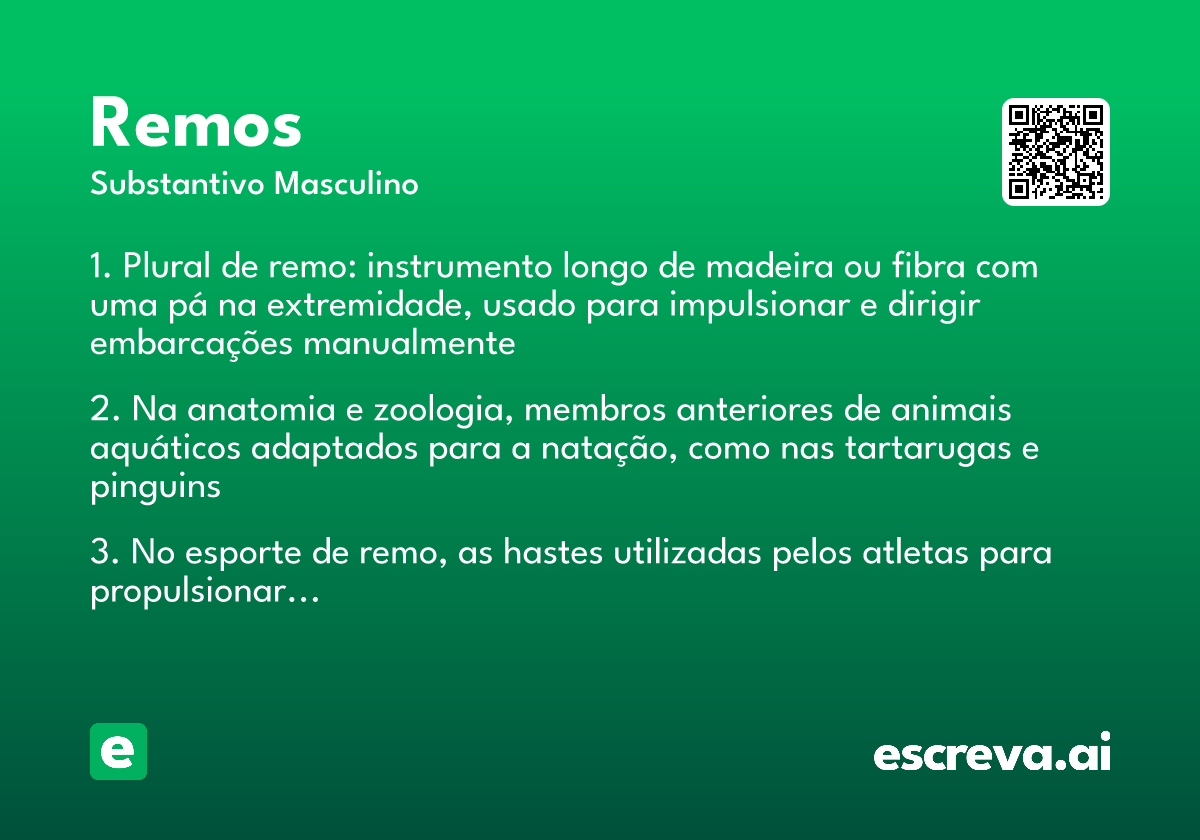 Remos
Substantivo Masculino

1. Plural de remo: instrumento longo de madeira ou fibra com uma pá na extremidade, usado para impulsionar e dirigir embarcações manualmente

2. Na anatomia e zoologia, membros anteriores de animais aquáticos adaptados para a natação, como nas tartarugas e pinguins

3. No esporte de remo, as hastes utilizadas pelos atletas para propulsionar...

e

escreva.ai